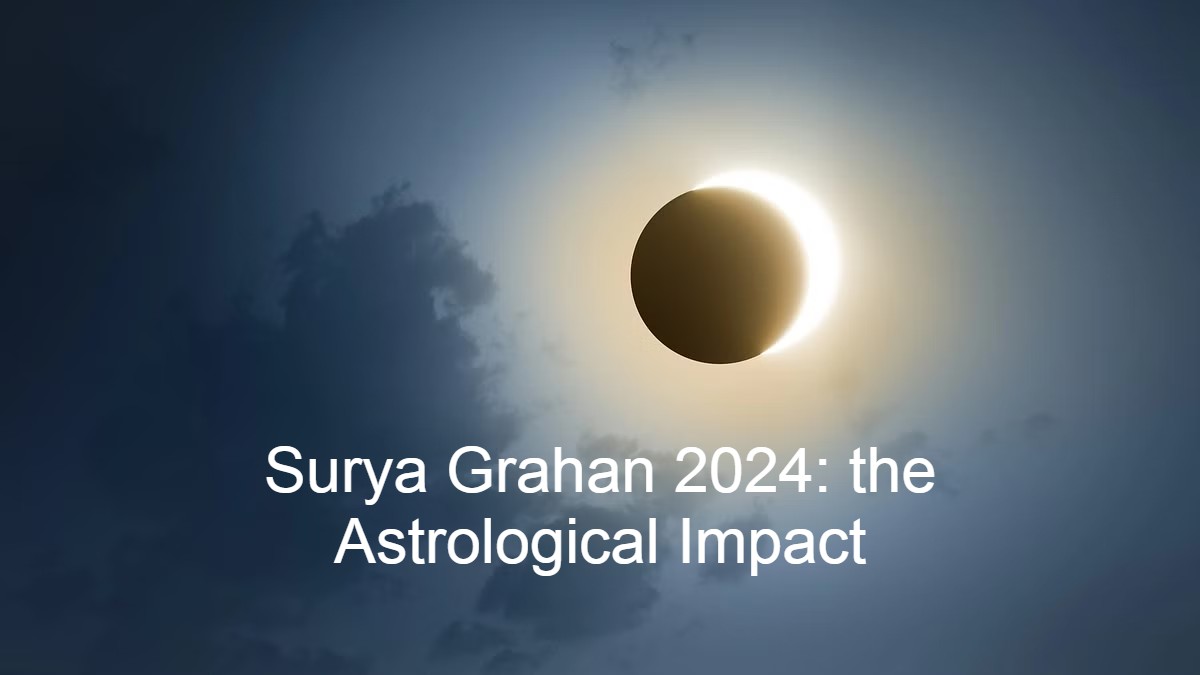 Surya Grahan 2024: the Astrological Impact